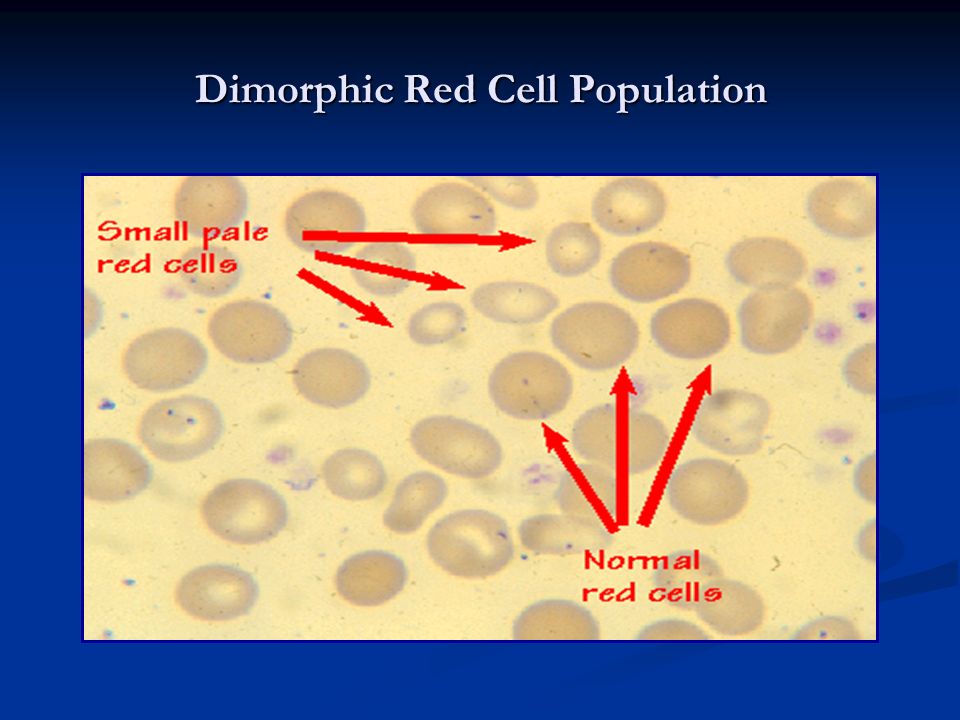 Dimorphic Red Cell Population

Small pale red cells

Normal red cells